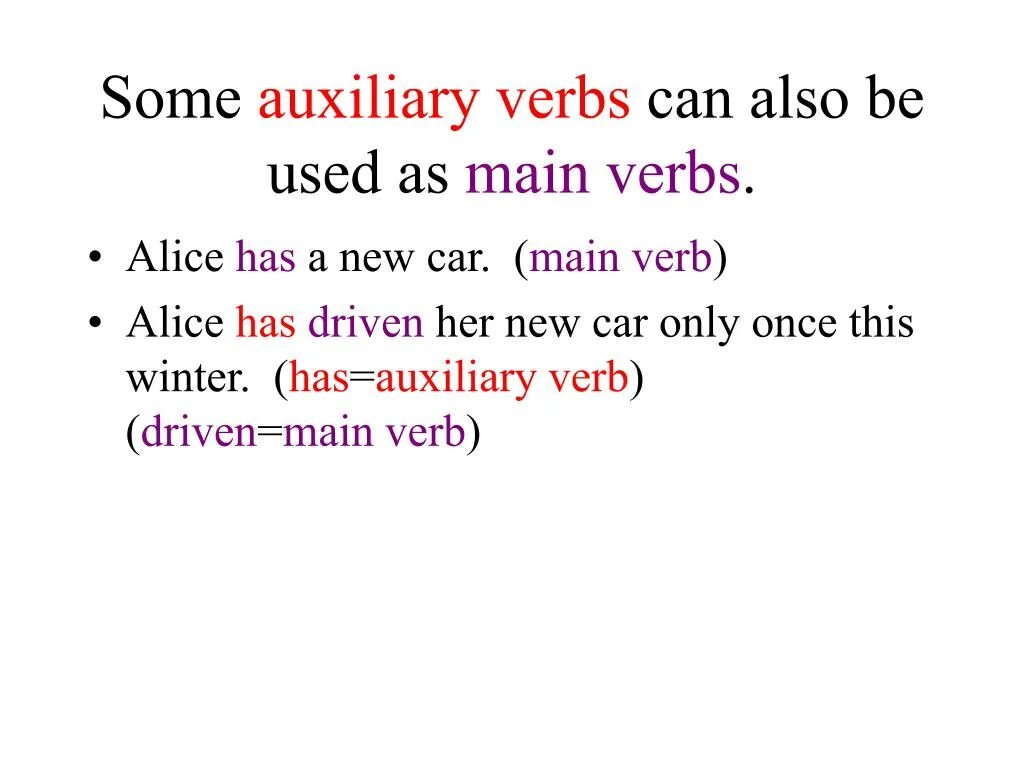 Some auxiliary verbs can also be used as main verbs.

• Alice has a new car. (main verb)
• Alice has driven her new car only once this winter. (has=auxiliary verb) (driven=main verb)